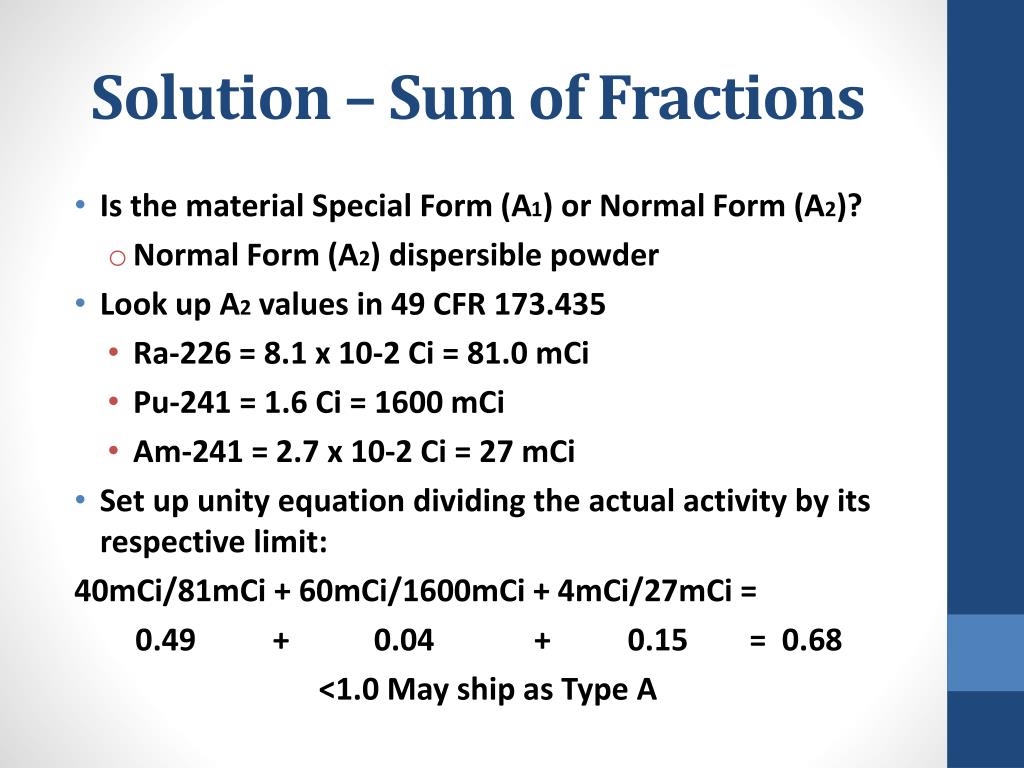 Solution – Sum of Fractions

• Is the material Special Form ($A_1$) or Normal Form ($A_2$)?
  o Normal Form ($A_2$) dispersible powder
• Look up $A_2$ values in 49 CFR 173.435
  • Ra-226 = 8.1 x 10-2 Ci = 81.0 mCi
  • Pu-241 = 1.6 Ci = 1600 mCi
  • Am-241 = 2.7 x 10-2 Ci = 27 mCi
• Set up unity equation dividing the actual activity by its respective limit:

40mCi/81mCi + 60mCi/1600mCi + 4mCi/27mCi =
0.49 + 0.04 + 0.15 = 0.68
<1.0 May ship as Type A